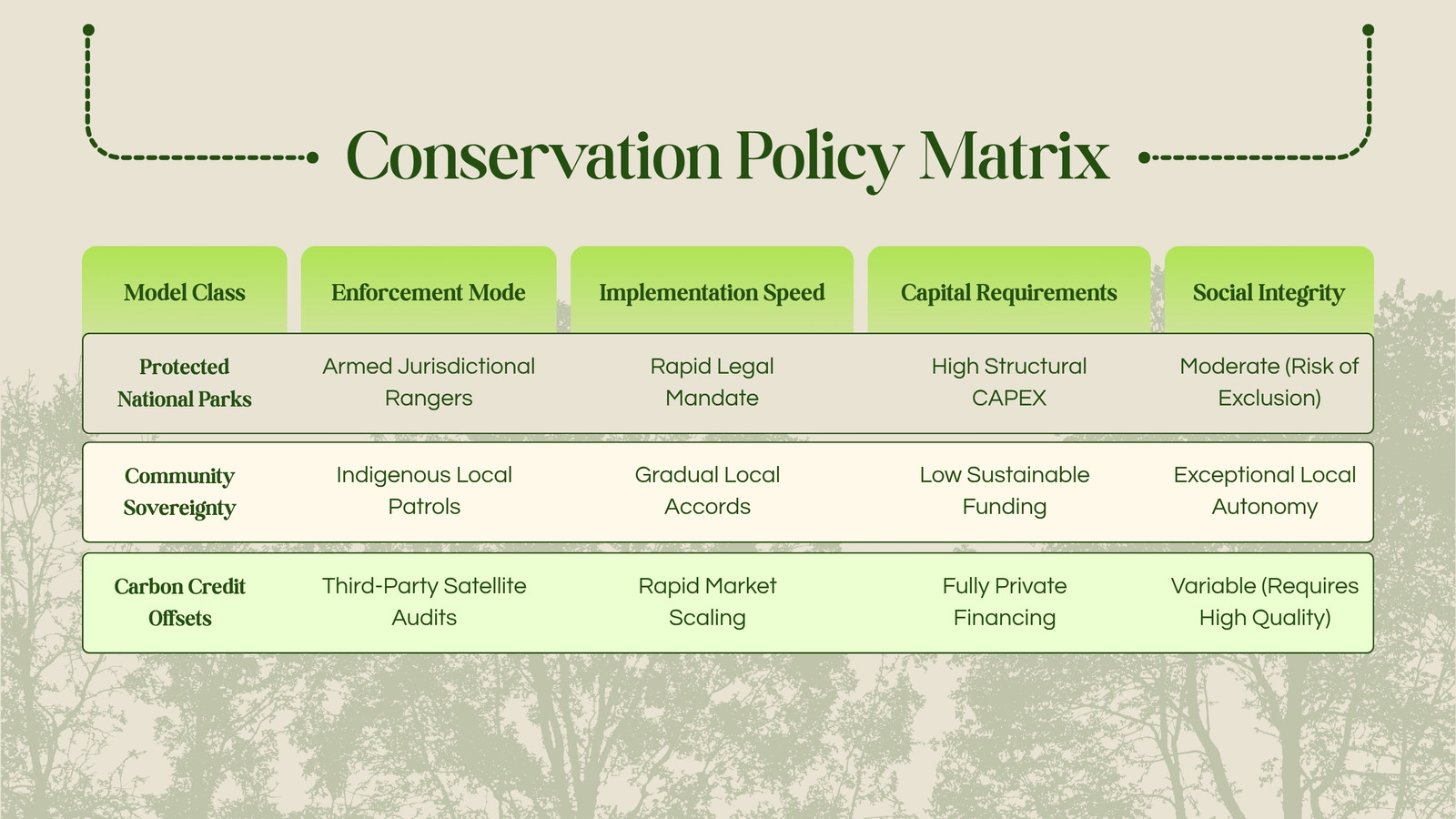 Conservation Policy Matrix

| Model Class | Enforcement Mode | Implementation Speed | Capital Requirements | Social Integrity |
|---|---|---|---|---|
| Protected National Parks | Armed Jurisdictional Rangers | Rapid Legal Mandate | High Structural CAPEX | Moderate (Risk of Exclusion) |
| Community Sovereignty | Indigenous Local Patrols | Gradual Local Accords | Low Sustainable Funding | Exceptional Local Autonomy |
| Carbon Credit Offsets | Third-Party Satellite Audits | Rapid Market Scaling | Fully Private Financing | Variable (Requires High Quality) |